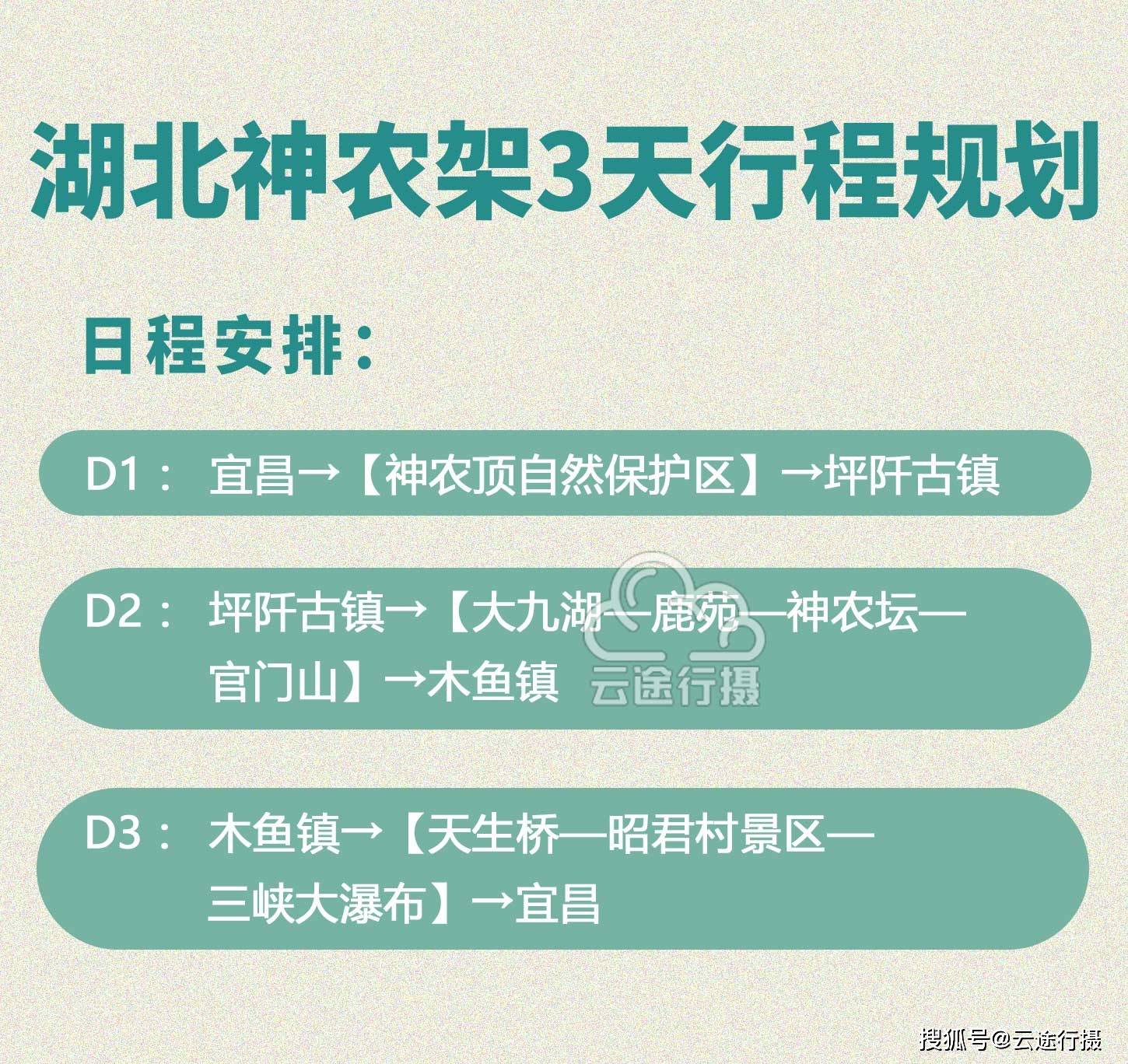 湖北神农架3天行程规划

日程安排：

D1： 宜昌→【神农顶自然保护区】→坪阡古镇

D2： 坪阡古镇→【大九湖—鹿苑—神农坛—官门山】→木鱼镇

云途行摄

D3： 木鱼镇→【天生桥—昭君村景区—三峡大瀑布】→宜昌

搜狐号@云途行摄